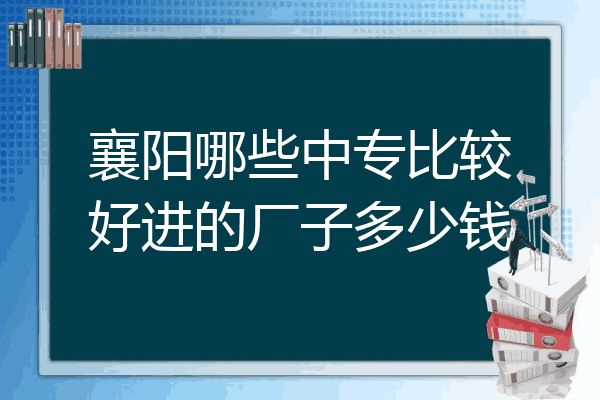 襄阳哪些中专比较好进的厂子多少钱